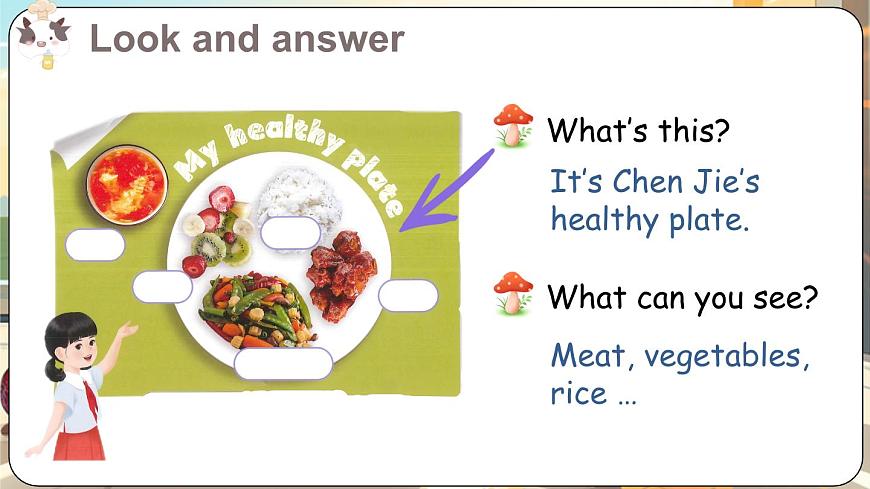 Look and answer

My healthy plate

What's this?

It's Chen Jie's healthy plate.

What can you see?

Meat, vegetables, rice …